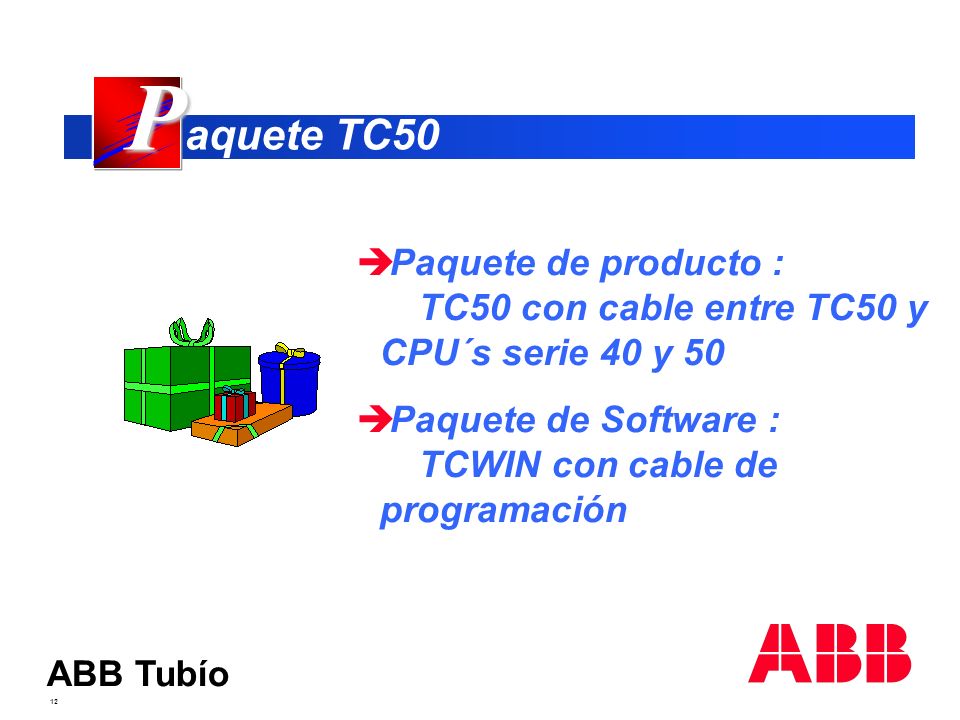 Paquete TC50

➔Paquete de producto :
TC50 con cable entre TC50 y CPU´s serie 40 y 50

➔Paquete de Software :
TCWIN con cable de programación

ABB Tubío
12

ABB